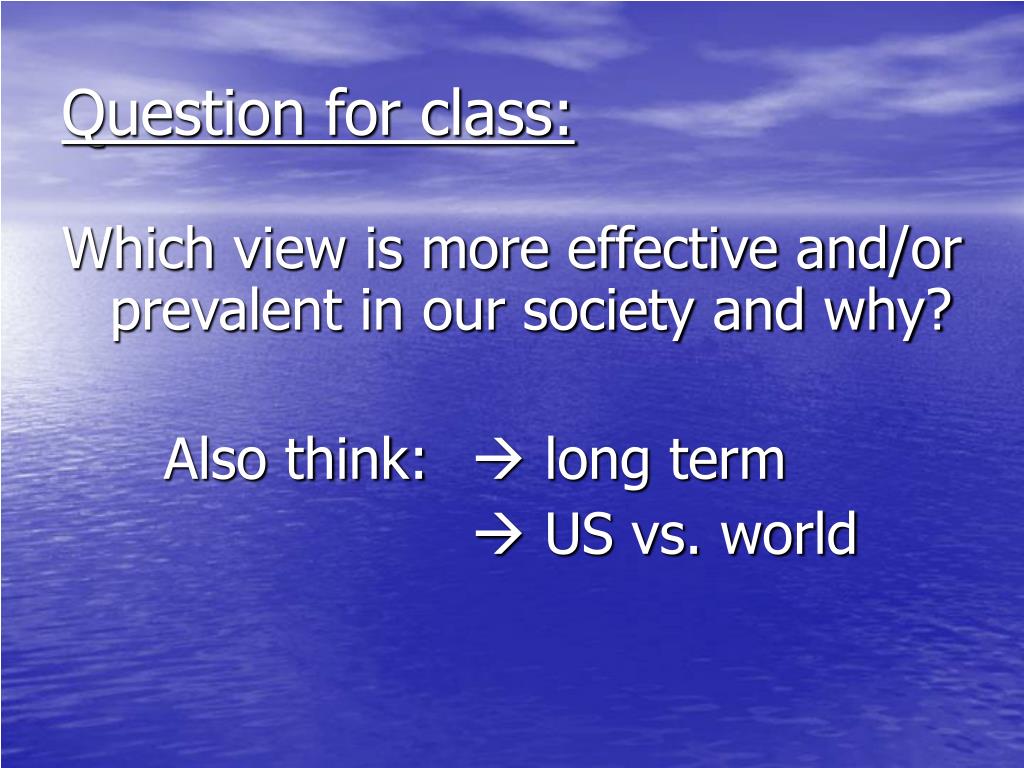 Question for class:

Which view is more effective and/or prevalent in our society and why?

Also think: → long term
→ US vs. world